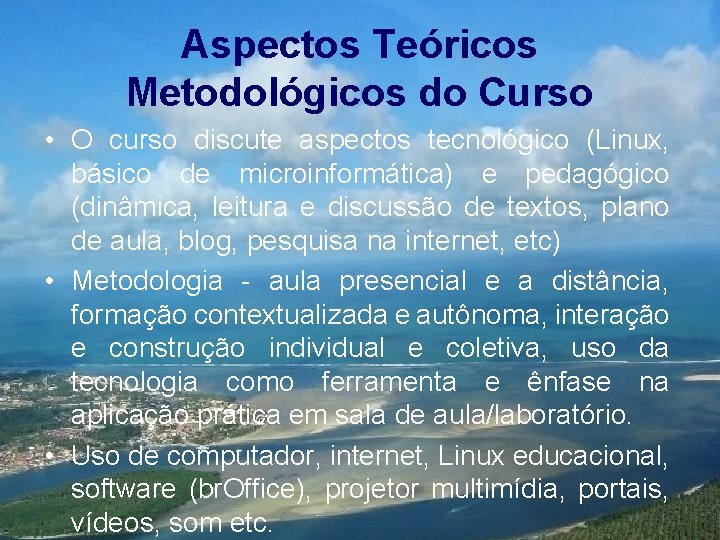 Aspectos Teóricos Metodológicos do Curso

• O curso discute aspectos tecnológico (Linux, básico de microinformática) e pedagógico (dinâmica, leitura e discussão de textos, plano de aula, blog, pesquisa na internet, etc)

• Metodologia - aula presencial e a distância, formação contextualizada e autônoma, interação e construção individual e coletiva, uso da tecnologia como ferramenta e ênfase na aplicação prática em sala de aula/laboratório.

• Uso de computador, internet, Linux educacional, software (brOffice), projetor multimídia, portais, vídeos, som etc.